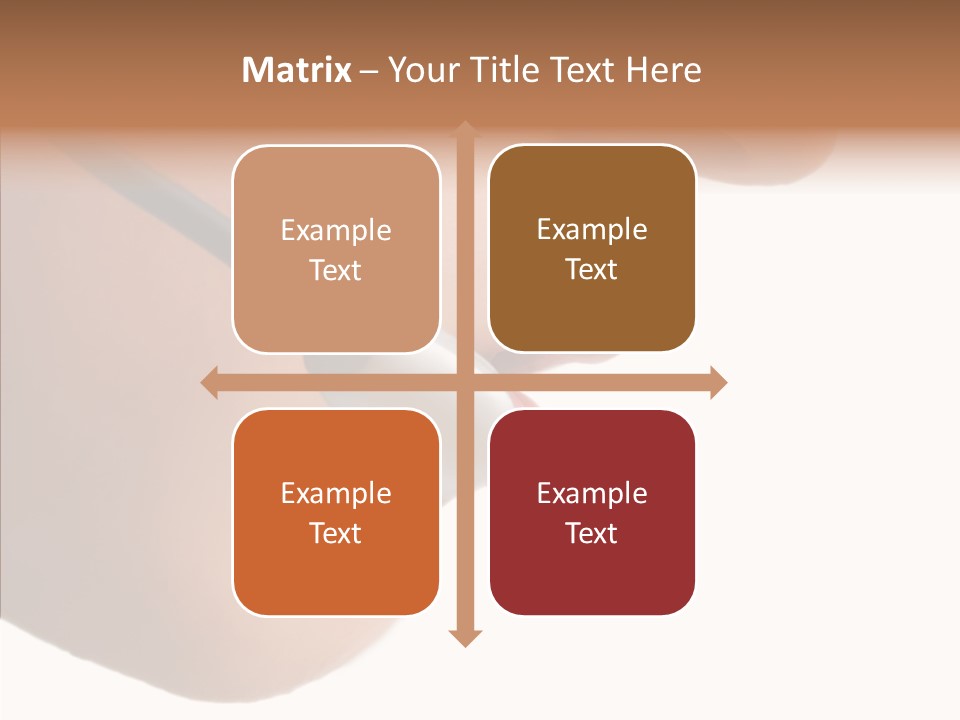 Matrix – Your Title Text Here

Example Text

Example Text

Example Text

Example Text